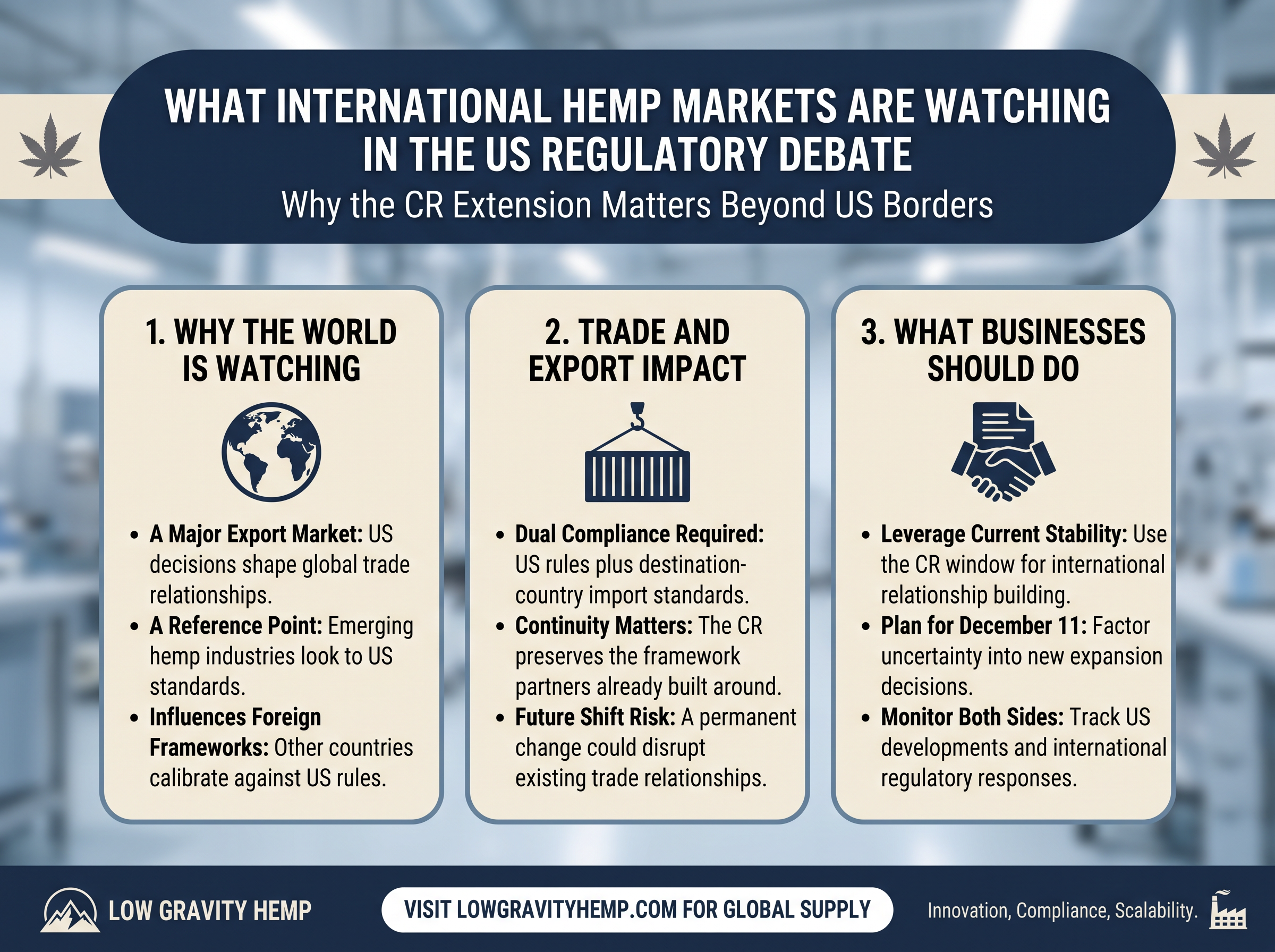 WHAT INTERNATIONAL HEMP MARKETS ARE WATCHING IN THE US REGULATORY DEBATE

Why the CR Extension Matters Beyond US Borders

1. WHY THE WORLD IS WATCHING

- A Major Export Market: US decisions shape global trade relationships.
- A Reference Point: Emerging hemp industries look to US standards.
- Influences Foreign Frameworks: Other countries calibrate against US rules.

2. TRADE AND EXPORT IMPACT

- Dual Compliance Required: US rules plus destination-country import standards.
- Continuity Matters: The CR preserves the framework partners already built around.
- Future Shift Risk: A permanent change could disrupt existing trade relationships.

3. WHAT BUSINESSES SHOULD DO

- Leverage Current Stability: Use the CR window for international relationship building.
- Plan for December 11: Factor uncertainty into new expansion decisions.
- Monitor Both Sides: Track US developments and international regulatory responses.

LOW GRAVITY HEMP

VISIT LOWGRAVITYHEMP.COM FOR GLOBAL SUPPLY

Innovation, Compliance, Scalability.